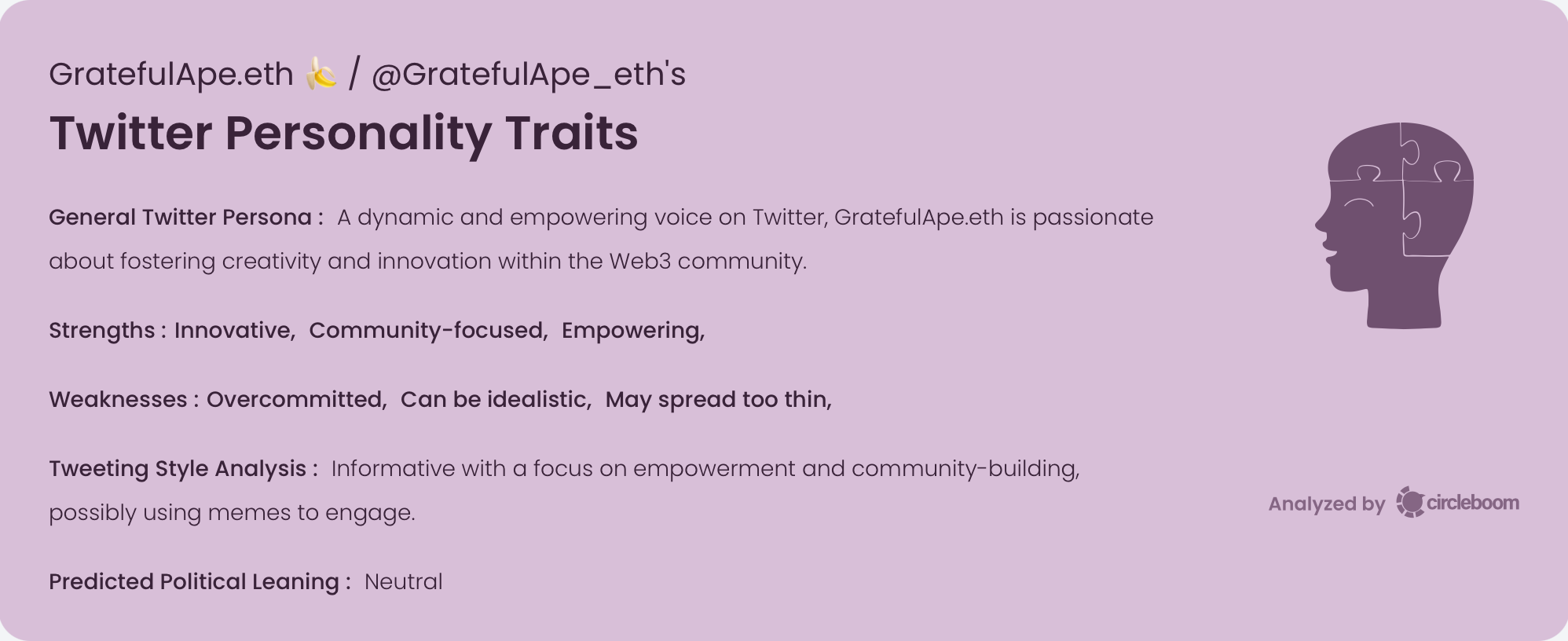 GratefulApe.eth 🍌 / @GratefulApe_eth's

Twitter Personality Traits

General Twitter Persona : A dynamic and empowering voice on Twitter, GratefulApe.eth is passionate about fostering creativity and innovation within the Web3 community.

Strengths : Innovative, Community-focused, Empowering,

Weaknesses : Overcommitted, Can be idealistic, May spread too thin,

Tweeting Style Analysis : Informative with a focus on empowerment and community-building, possibly using memes to engage.

Predicted Political Leaning : Neutral

Analyzed by circleboom